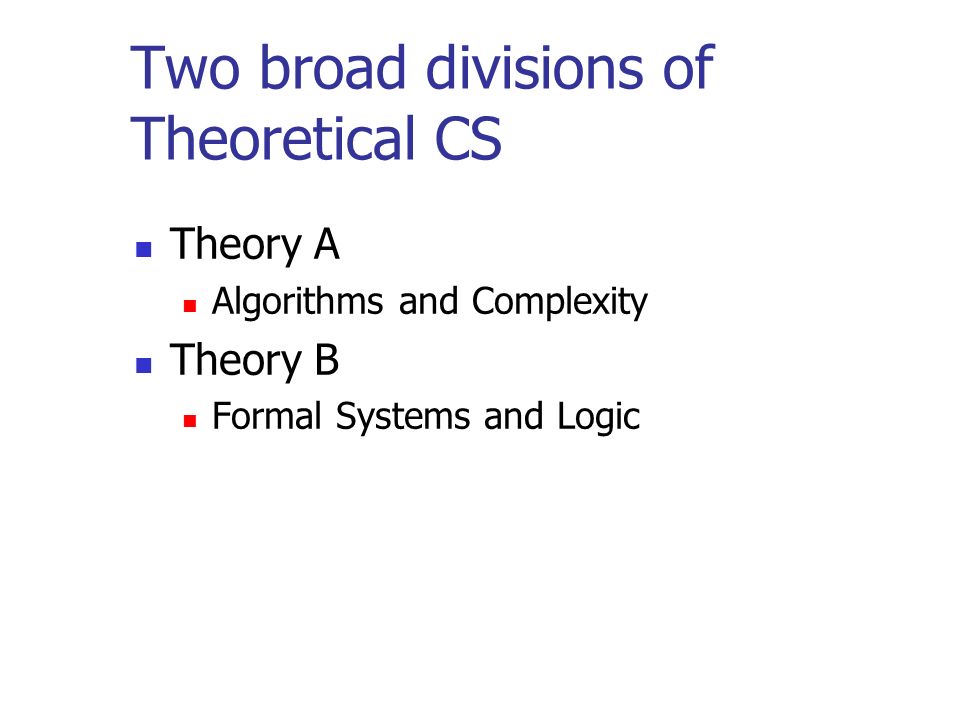 Two broad divisions of Theoretical CS

Theory A
Algorithms and Complexity
Theory B
Formal Systems and Logic